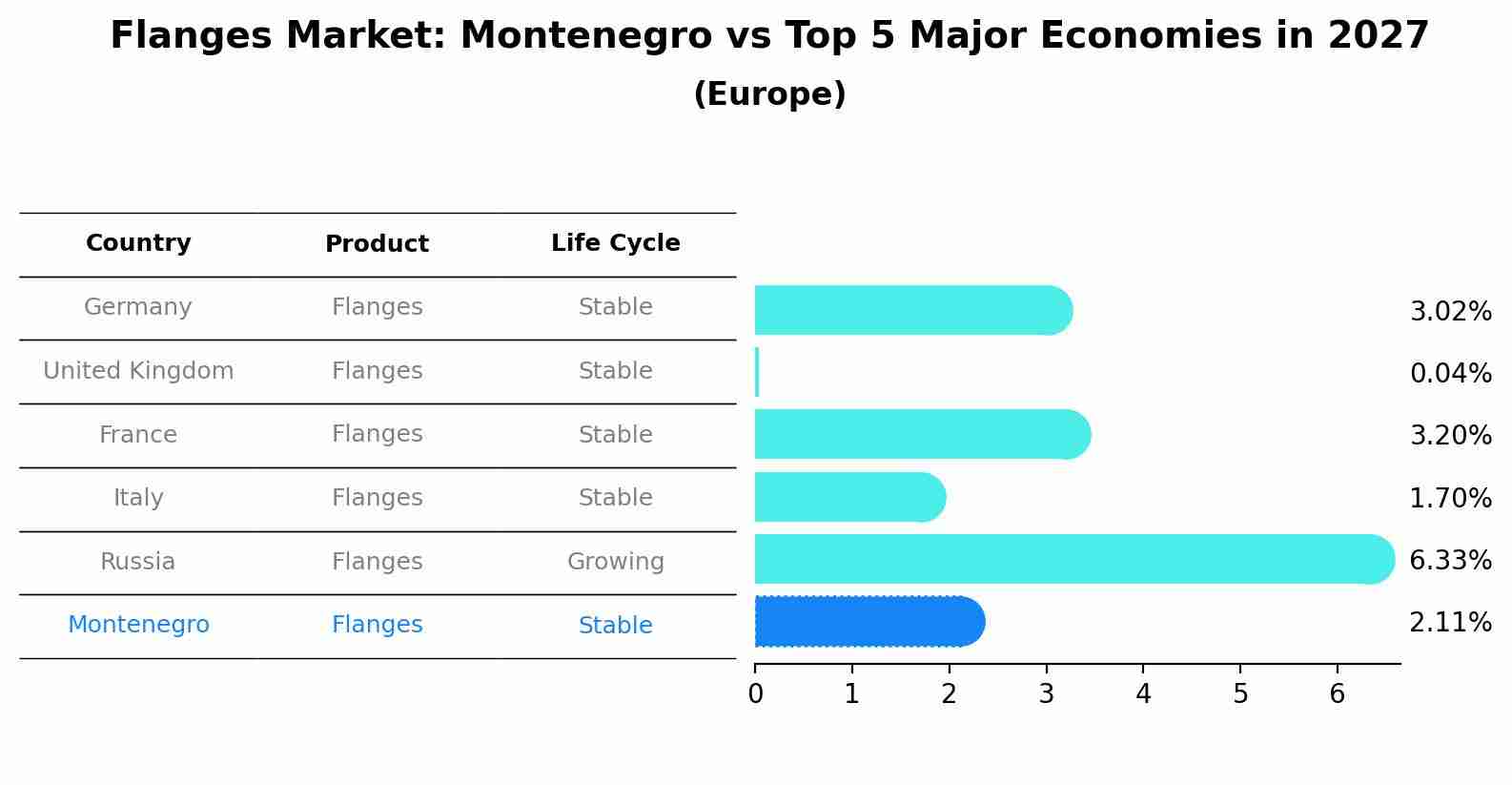 Flanges Market: Montenegro vs Top 5 Major Economies in 2027

(Europe)

| Country | Product | Life Cycle |
|---|---|---|
| Germany | Flanges | Stable |
| United Kingdom | Flanges | Stable |
| France | Flanges | Stable |
| Italy | Flanges | Stable |
| Russia | Flanges | Growing |
| Montenegro | Flanges | Stable |

3.02%
0.04%
3.20%
1.70%
6.33%
2.11%

0 1 2 3 4 5 6